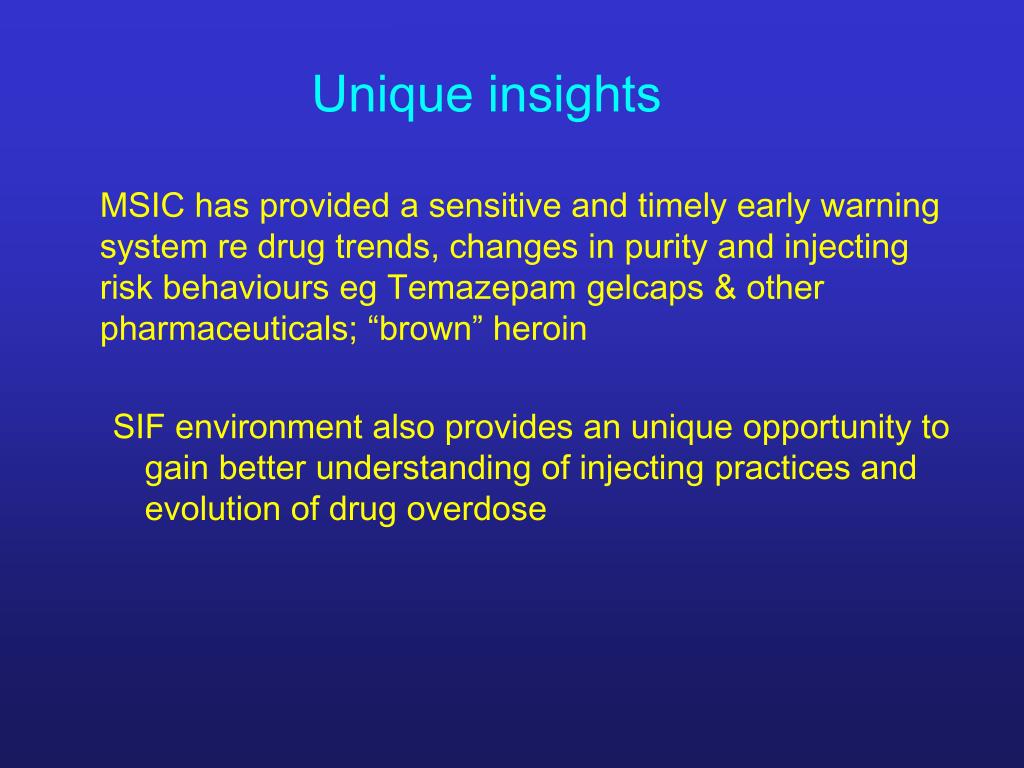 Unique insights

MSIC has provided a sensitive and timely early warning system re drug trends, changes in purity and injecting risk behaviours eg Temazepam gelcaps & other pharmaceuticals; “brown” heroin

SIF environment also provides an unique opportunity to gain better understanding of injecting practices and evolution of drug overdose